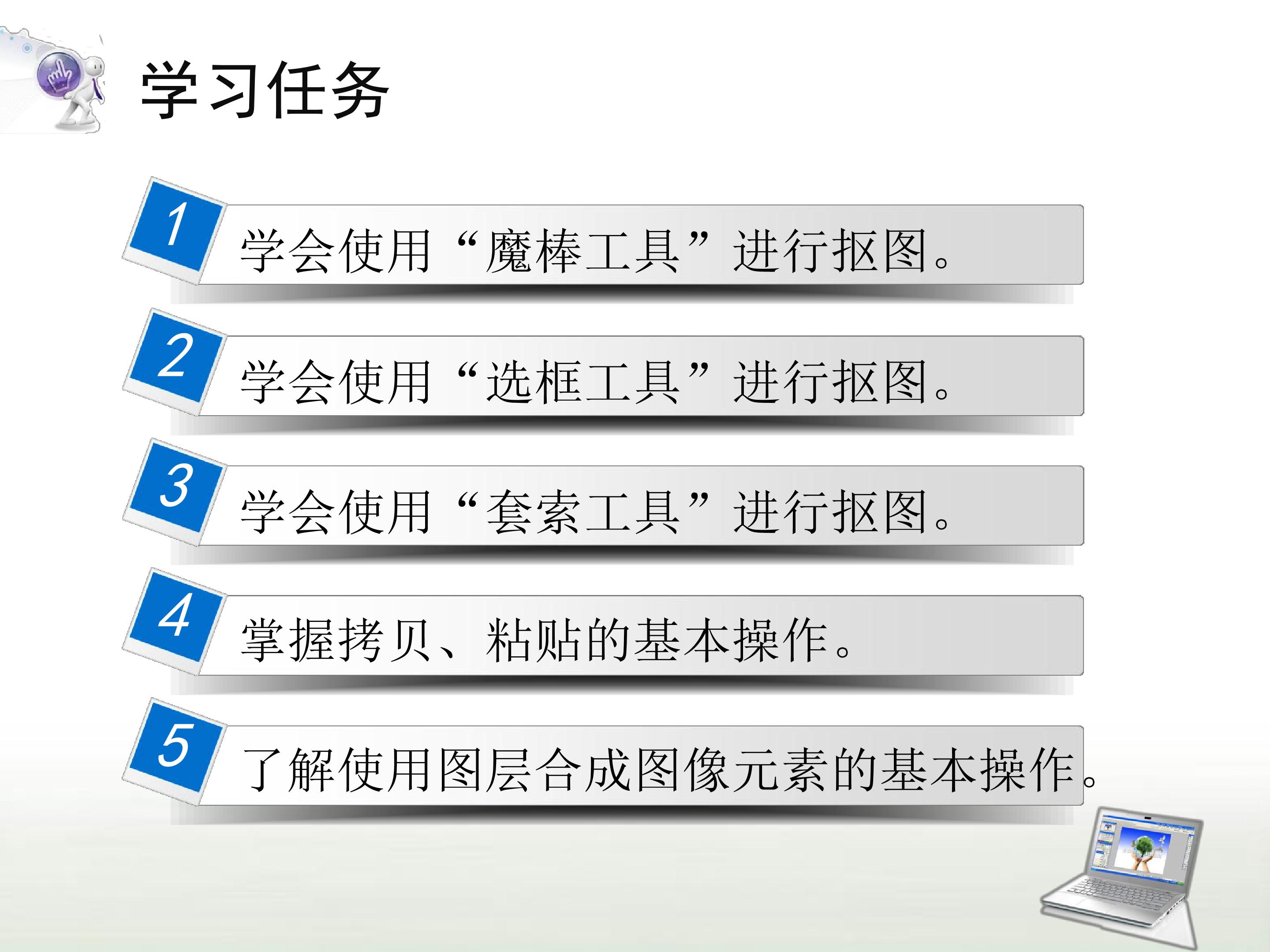 学习任务

1
学会使用“魔棒工具”进行抠图。

2
学会使用“选框工具”进行抠图。

3
学会使用“套索工具”进行抠图。

4
掌握拷贝、粘贴的基本操作。

5
了解使用图层合成图像元素的基本操作。